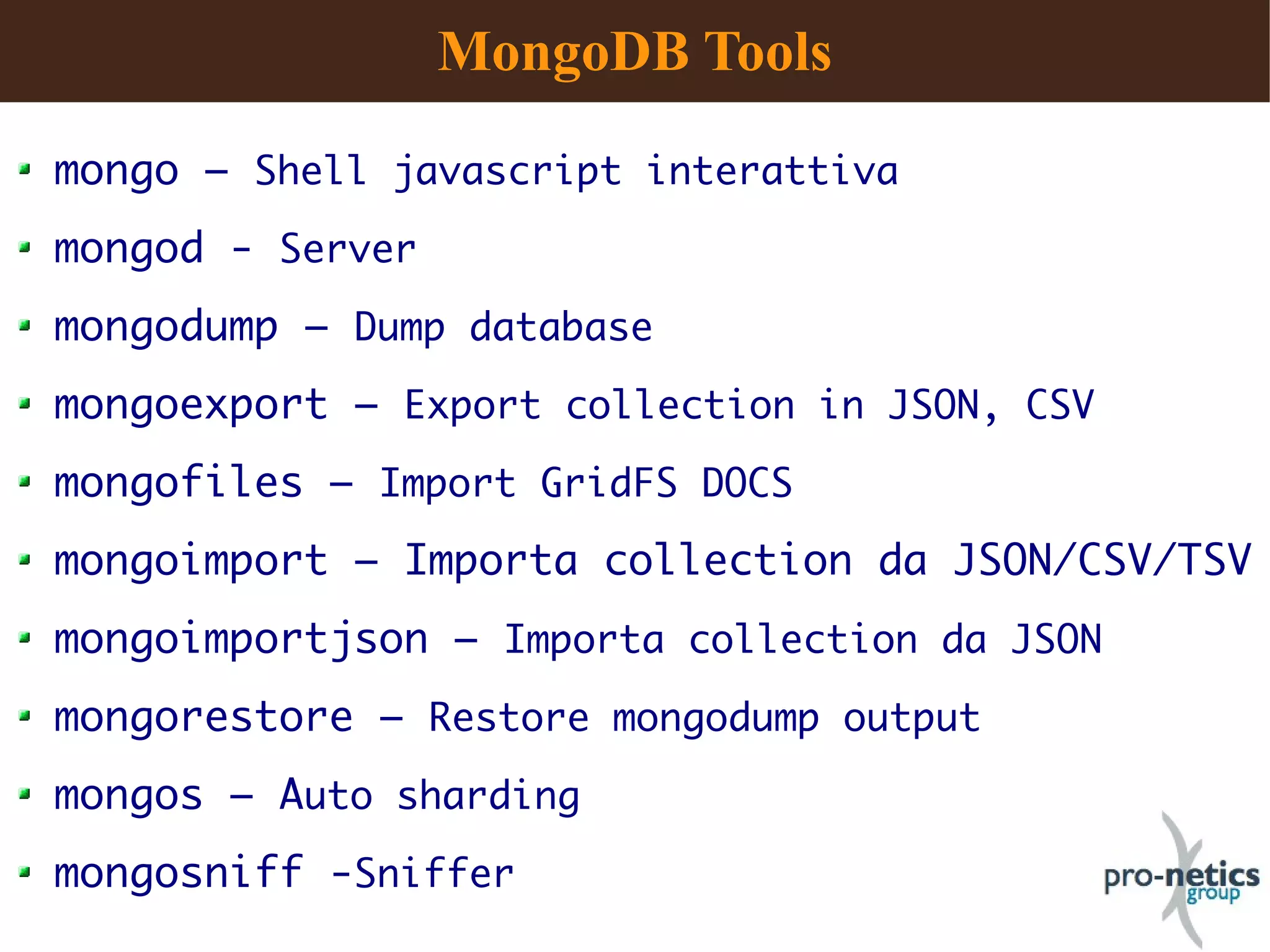 MongoDB Tools

- mongo – Shell javascript interattiva
- mongod - Server
- mongodump – Dump database
- mongoexport – Export collection in JSON, CSV
- mongofiles – Import GridFS DOCS
- mongoimport – Importa collection da JSON/CSV/TSV
- mongoimportjson – Importa collection da JSON
- mongorestore – Restore mongodump output
- mongos – Auto sharding
- mongosniff -Sniffer

pro-netics group